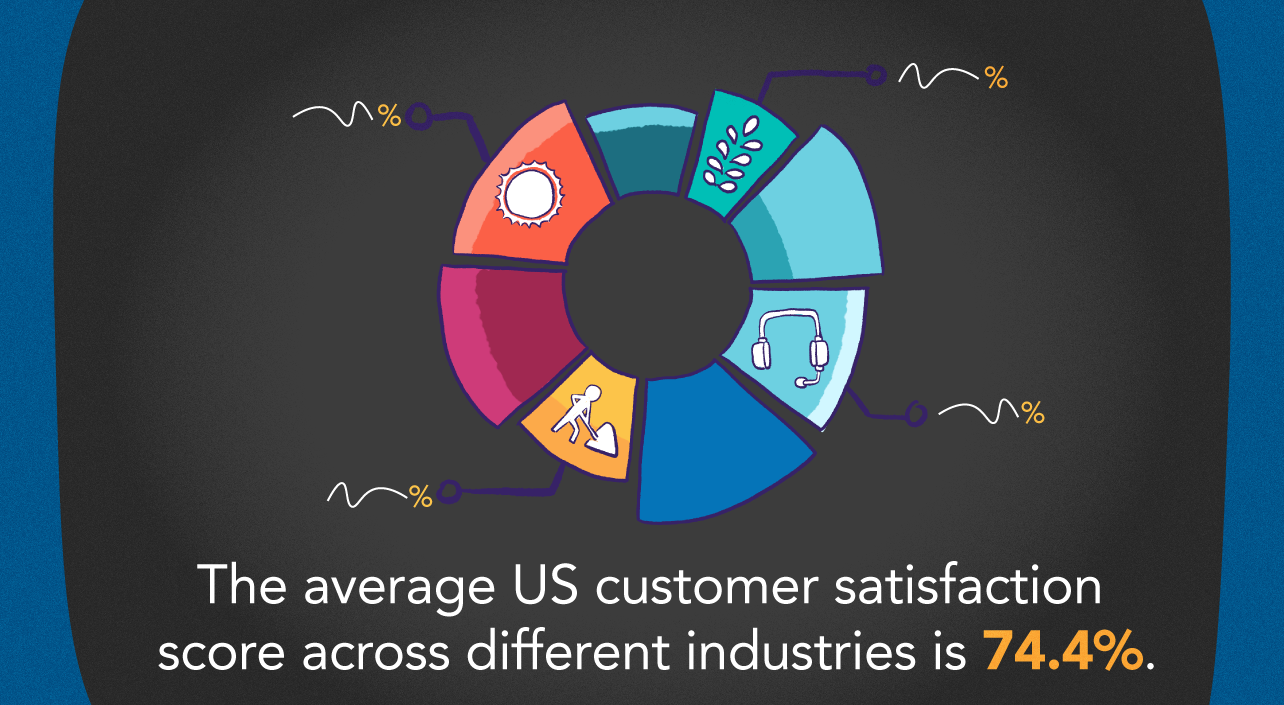 %

%

%

%

The average US customer satisfaction score across different industries is 74.4%.